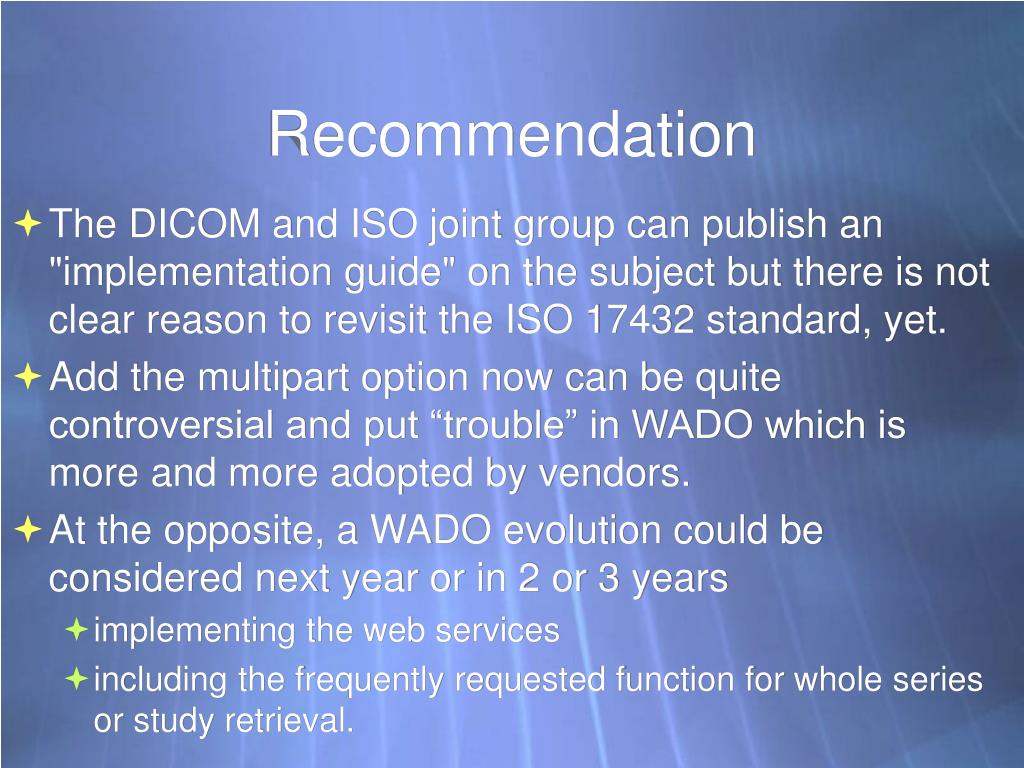 Recommendation

The DICOM and ISO joint group can publish an "implementation guide" on the subject but there is not clear reason to revisit the ISO 17432 standard, yet.

Add the multipart option now can be quite controversial and put “trouble” in WADO which is more and more adopted by vendors.

At the opposite, a WADO evolution could be considered next year or in 2 or 3 years

implementing the web services

including the frequently requested function for whole series or study retrieval.